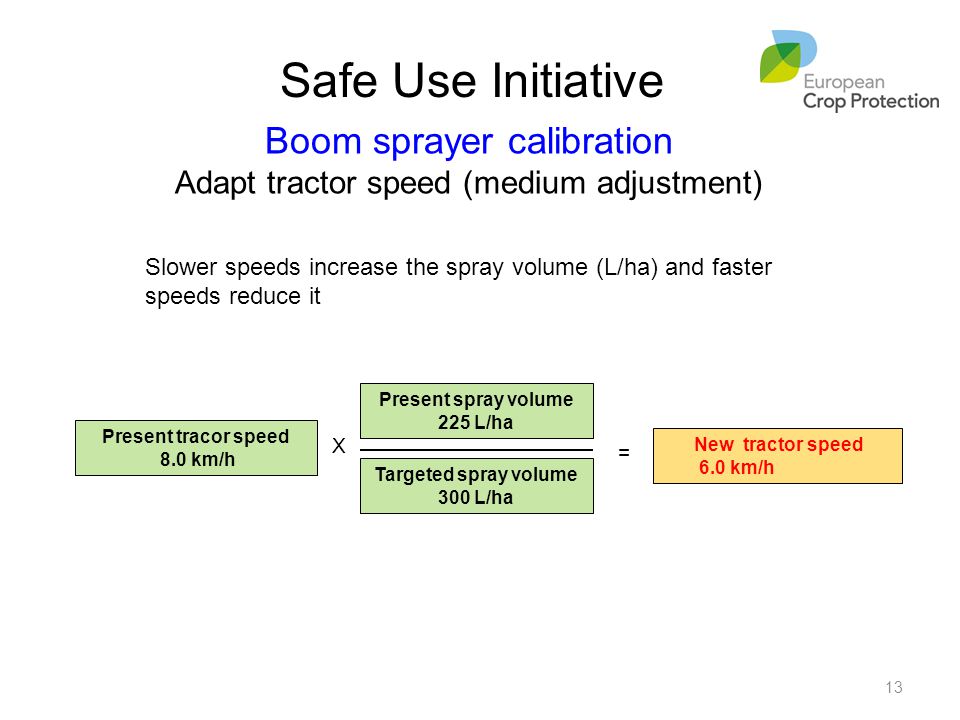 Safe Use Initiative

European Crop Protection

Boom sprayer calibration

Adapt tractor speed (medium adjustment)

Slower speeds increase the spray volume (L/ha) and faster speeds reduce it

Present tracor speed 8.0 km/h

X

Present spray volume 225 L/ha

Targeted spray volume 300 L/ha

=

New tractor speed 6.0 km/h

13